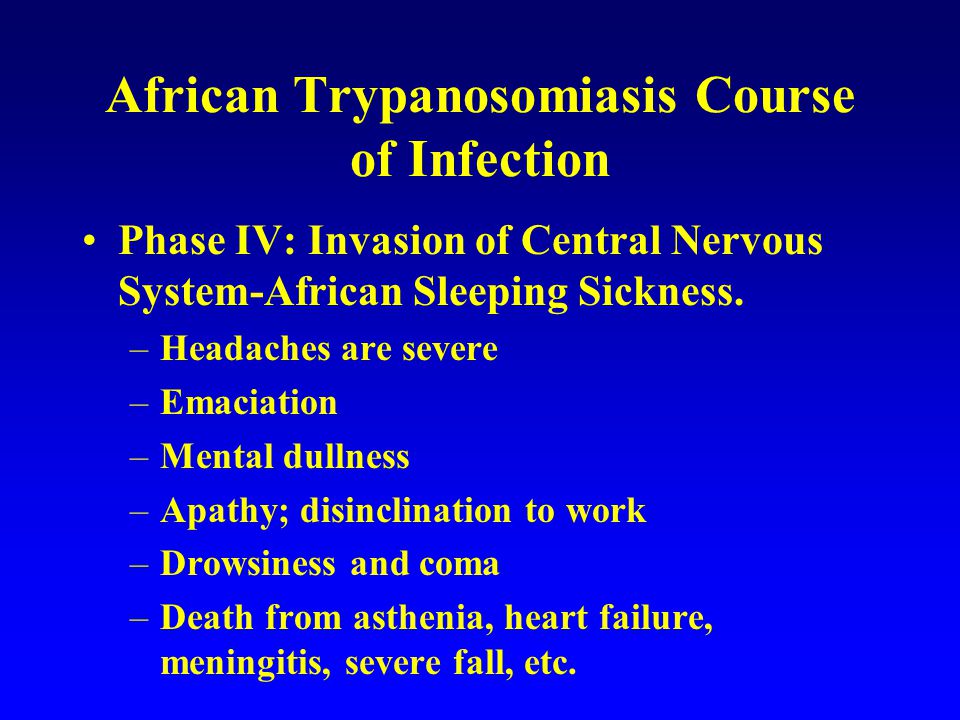 African Trypanosomiasis Course of Infection

• Phase IV: Invasion of Central Nervous System-African Sleeping Sickness.
– Headaches are severe
– Emaciation
– Mental dullness
– Apathy; disinclination to work
– Drowsiness and coma
– Death from asthenia, heart failure, meningitis, severe fall, etc.